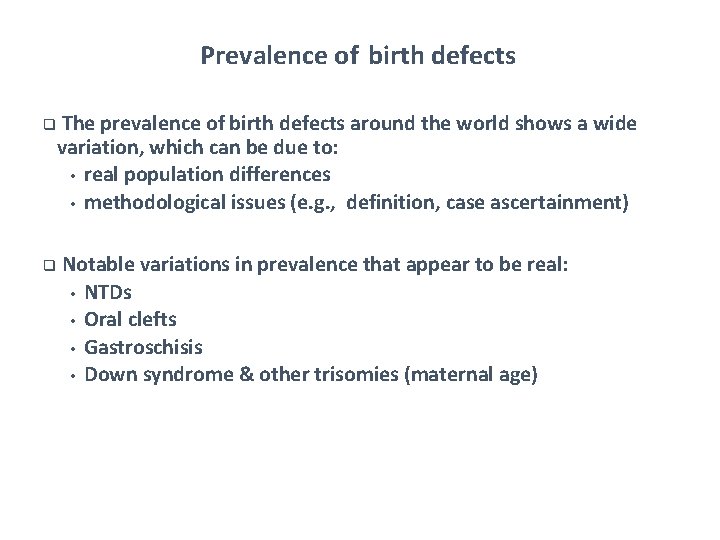 Prevalence of birth defects

❑ The prevalence of birth defects around the world shows a wide variation, which can be due to:
• real population differences
• methodological issues (e.g., definition, case ascertainment)

❑ Notable variations in prevalence that appear to be real:
• NTDs
• Oral clefts
• Gastroschisis
• Down syndrome & other trisomies (maternal age)